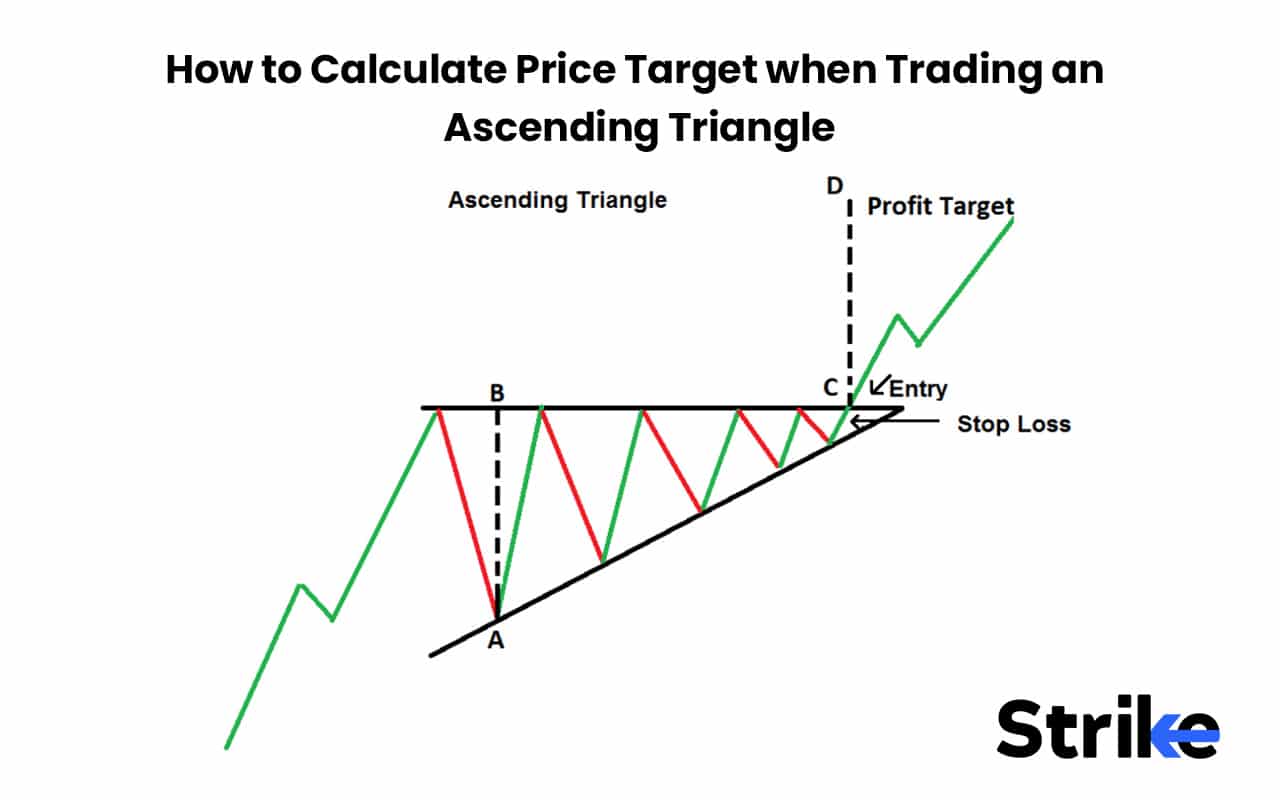 How to Calculate Price Target when Trading an Ascending Triangle

Ascending Triangle

D

Profit Target

B

C

Entry

Stop Loss

A

Strike